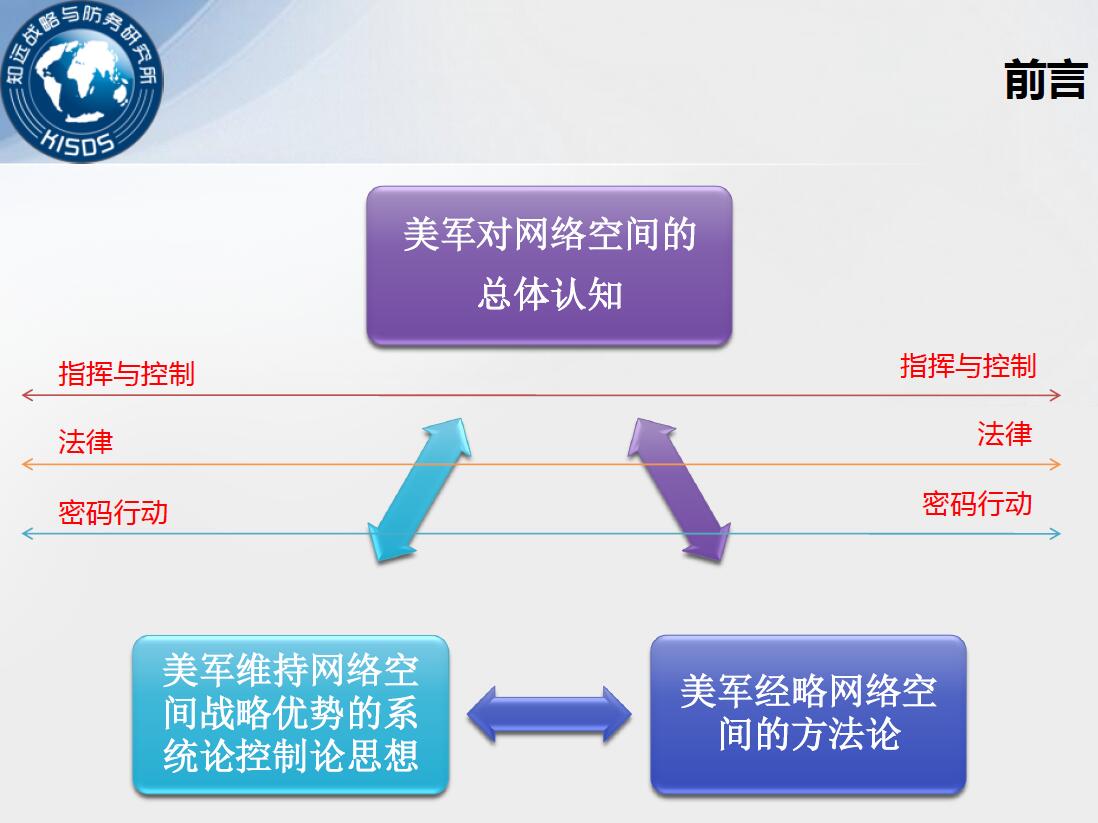 知远战略与防务研究所
KISDS

前言

美军对网络空间的总体认知

指挥与控制

指挥与控制

法律

法律

密码行动

密码行动

美军维持网络空间战略优势的系统论控制论思想

美军经略网络空间的方法论